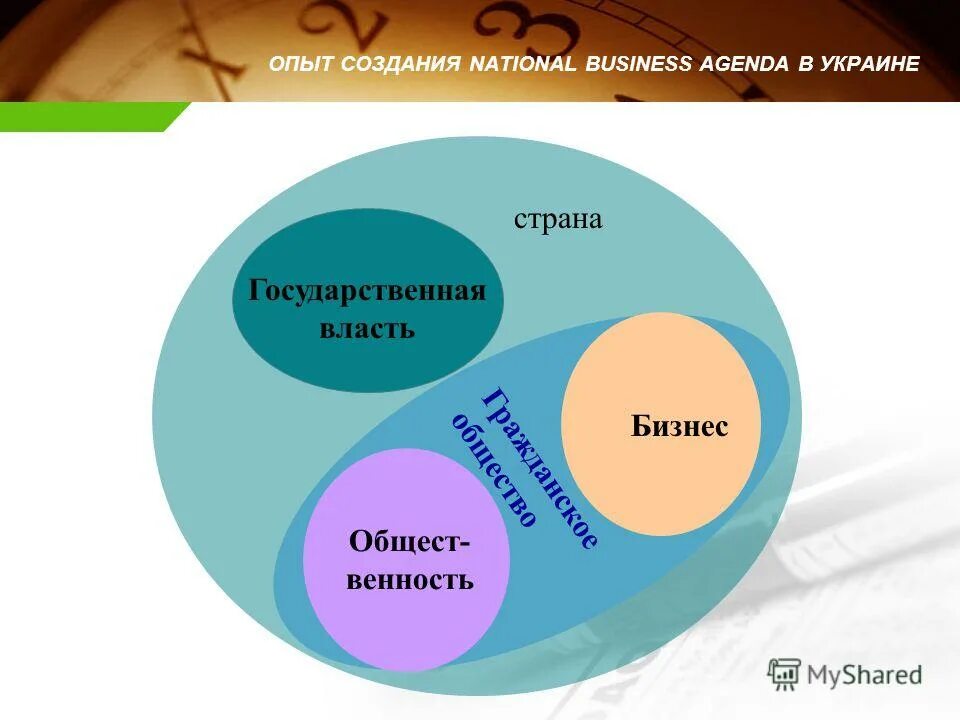 ОПЫТ СОЗДАНИЯ NATIONAL BUSINESS AGENDA В УКРАИНЕ

страна

Государственная власть

Гражданское общество

Бизнес

Общественность

MyShared